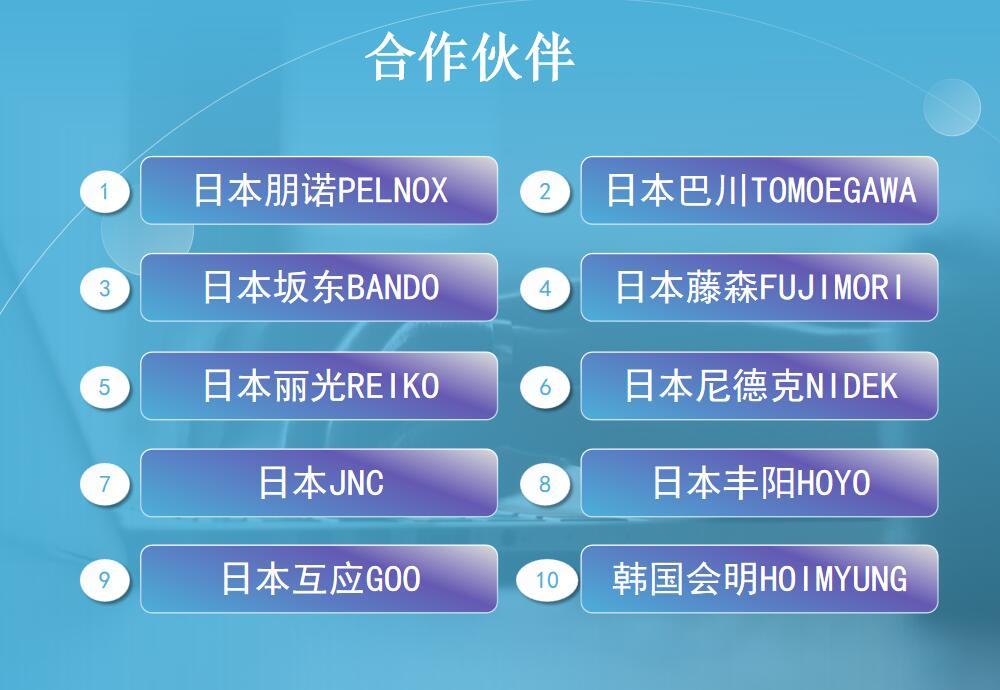 合作伙伴

1 日本朋诺PELNOX

2 日本巴川TOMOEGAWA

3 日本坂东BANDO

4 日本藤森FUJIMORI

5 日本丽光REIKO

6 日本尼德克NIDEK

7 日本JNC

8 日本丰阳HOYO

9 日本互应GOO

10 韩国会明HOIMYUNG